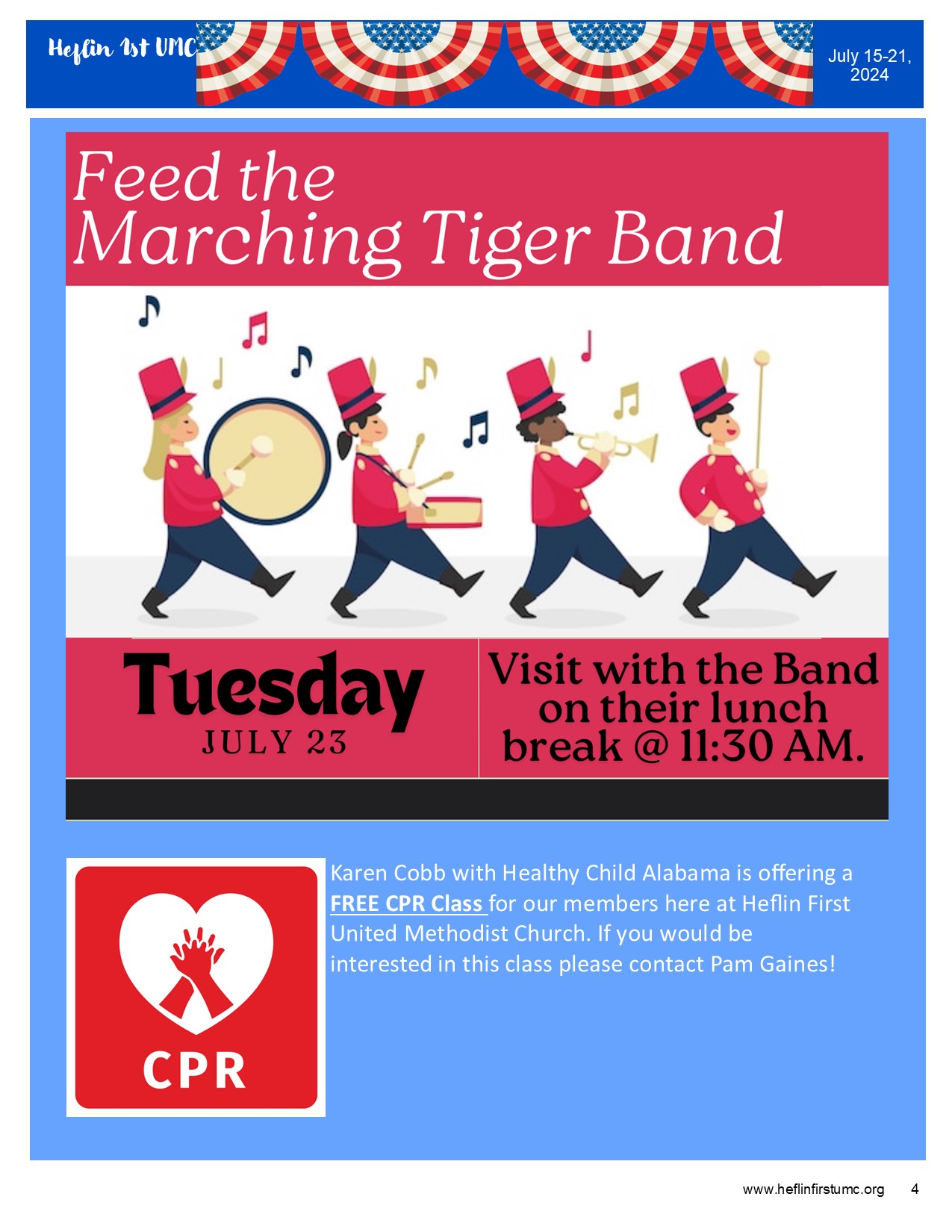 Heflin 1st UMC

July 15-21, 2024

Feed the Marching Tiger Band

Tuesday
JULY 23

Visit with the Band on their lunch break @ 11:30 AM.

CPR

Karen Cobb with Healthy Child Alabama is offering a FREE CPR Class for our members here at Heflin First United Methodist Church. If you would be interested in this class please contact Pam Gaines!

www.heflinfirstumc.org 4